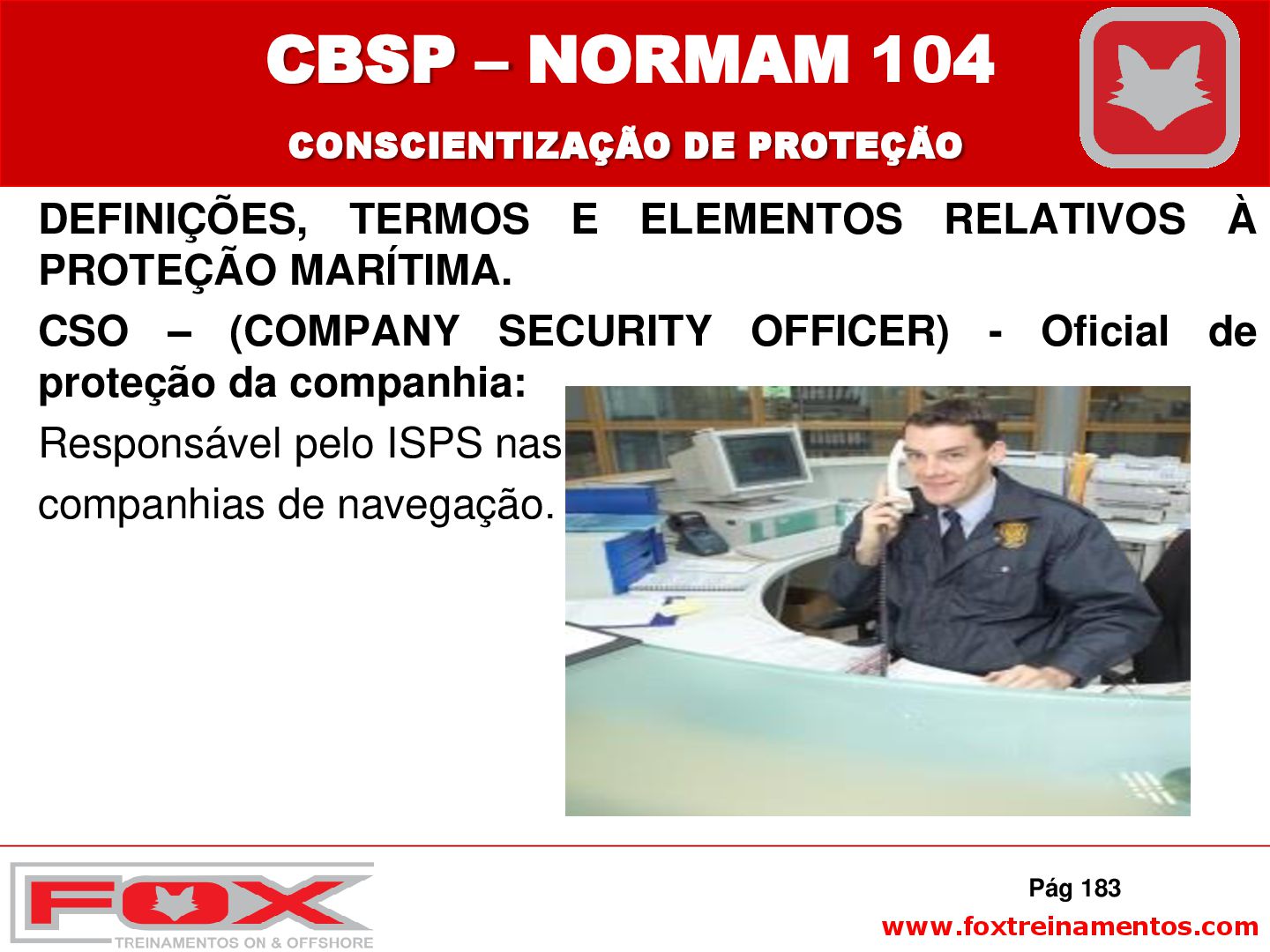 CBSP – NORMAM 104

CONSCIENTIZAÇÃO DE PROTEÇÃO

DEFINIÇÕES, TERMOS E ELEMENTOS RELATIVOS À PROTEÇÃO MARÍTIMA.

CSO – (COMPANY SECURITY OFFICER) - Oficial de proteção da companhia:

Responsável pelo ISPS nas companhias de navegação.

FOX
TREINAMENTOS ON & OFFSHORE

Pág 183

www.foxtreinamentos.com